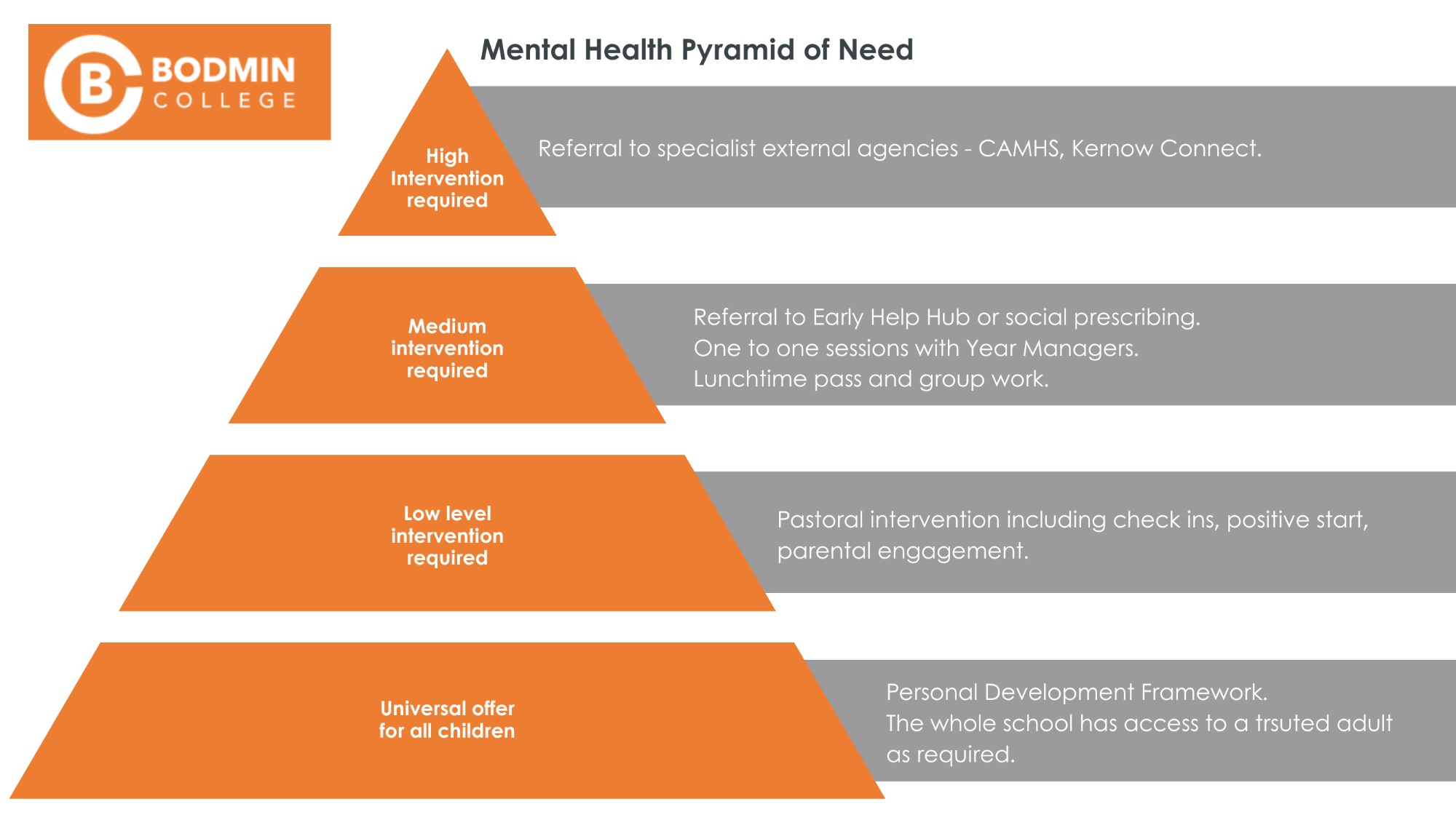 B BODMIN COLLEGE

Mental Health Pyramid of Need

High Intervention required

Referral to specialist external agencies - CAMHS, Kernow Connect.

Medium intervention required

Referral to Early Help Hub or social prescribing.
One to one sessions with Year Managers.
Lunchtime pass and group work.

Low level intervention required

Pastoral intervention including check ins, positive start, parental engagement.

Universal offer for all children

Personal Development Framework.
The whole school has access to a trsuted adult as required.